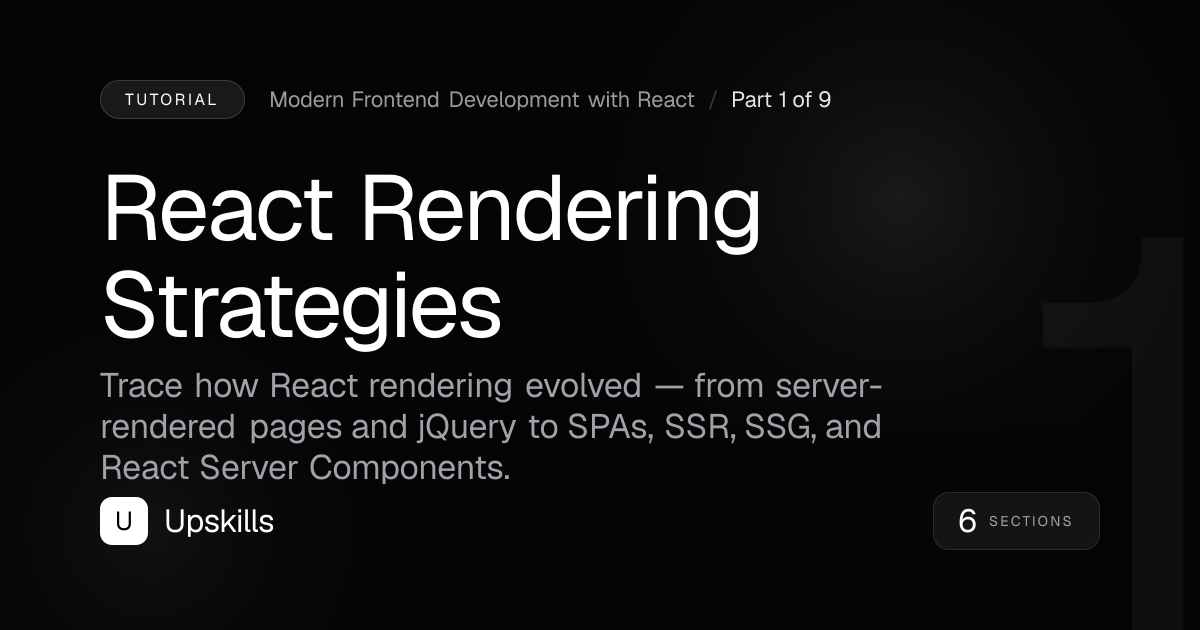 TUTORIAL Modern Frontend Development with React / Part 1 of 9

React Rendering Strategies

Trace how React rendering evolved — from server-rendered pages and jQuery to SPAs, SSR, SSG, and React Server Components.

U Upskills

6 SECTIONS

1